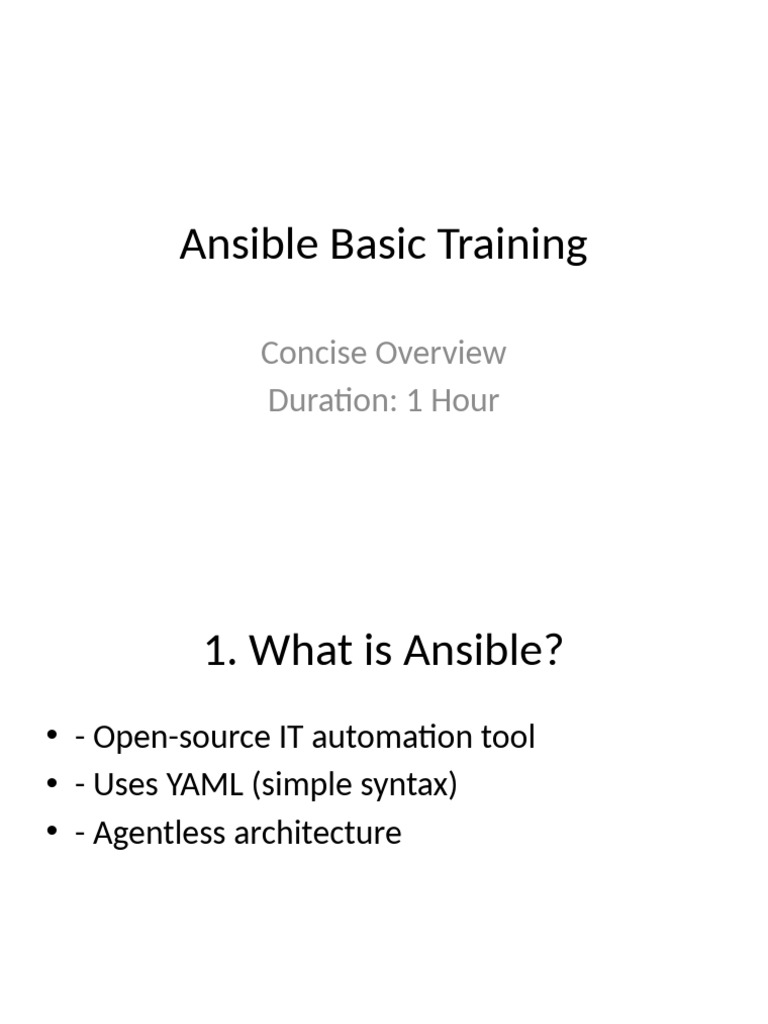 Ansible Basic Training

Concise Overview
Duration: 1 Hour

1. What is Ansible?

• - Open-source IT automation tool
• - Uses YAML (simple syntax)
• - Agentless architecture